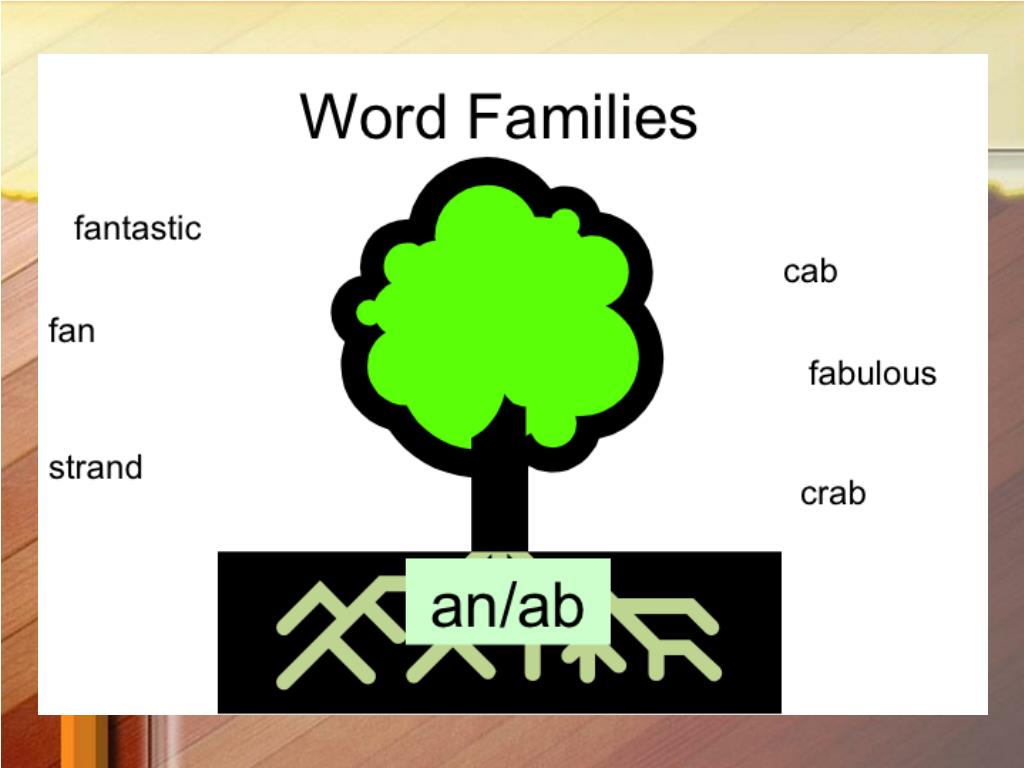 Word Families

fantastic

fan

strand

cab

fabulous

crab

an/ab